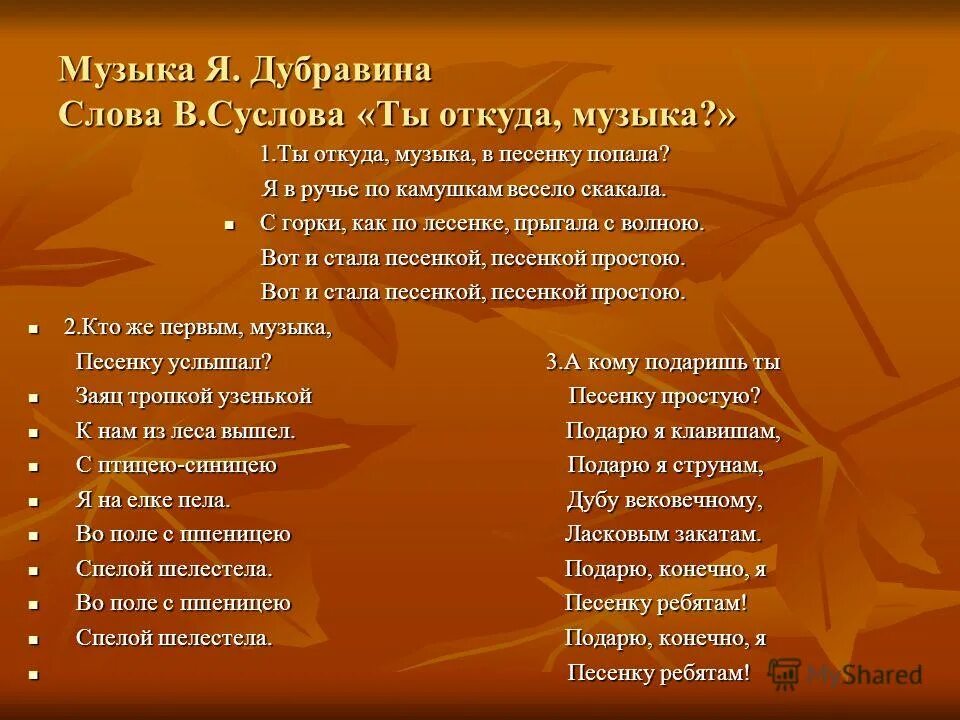 Музыка Я. Дубравина
Слова В.Суслова «Ты откуда, музыка?»

1.Ты откуда, музыка, в песенку попала?
Я в ручье по камушкам весело скакала.
С горки, как по лесенке, прыгала с волною.
Вот и стала песенкой, песенкой простою.
Вот и стала песенкой, песенкой простою.

2.Кто же первым, музыка,
Песенку услышал?
Заяц тропкой узенькой
К нам из леса вышел.
С птицею-синицею
Я на елке пела.
Во поле с пшеницею
Спелой шелестела.
Во поле с пшеницею
Спелой шелестела.

3.А кому подаришь ты
Песенку простую?
Подарю я клавишам,
Подарю я струнам,
Дубу вековечному,
Ласковым закатам.
Подарю, конечно, я
Песенку ребятам!
Подарю, конечно, я
Песенку ребятам!

MyShared